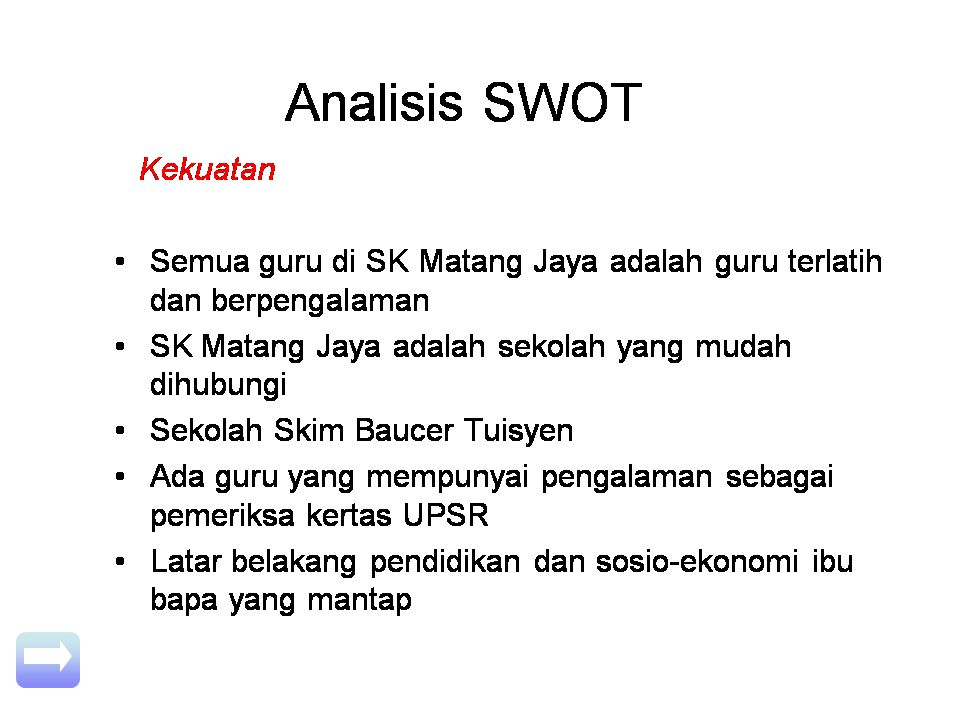 Analisis SWOT

Kekuatan

• Semua guru di SK Matang Jaya adalah guru terlatih dan berpengalaman
• SK Matang Jaya adalah sekolah yang mudah dihubungi
• Sekolah Skim Baucer Tuisyen
• Ada guru yang mempunyai pengalaman sebagai pemeriksa kertas UPSR
• Latar belakang pendidikan dan sosio-ekonomi ibu bapa yang mantap